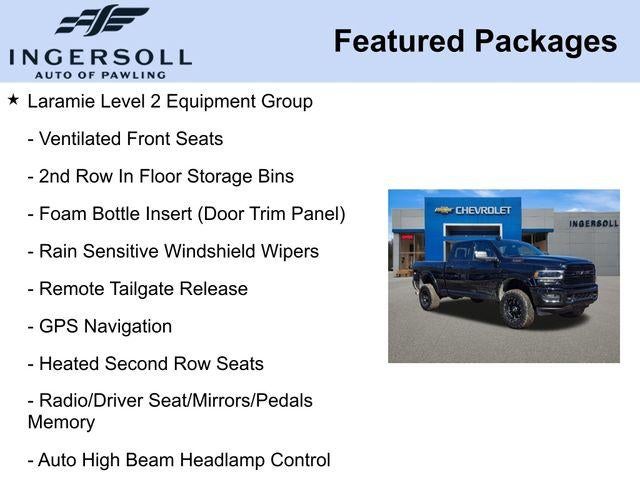 INGERSOLL
AUTO OF PAWLING

Featured Packages

★ Laramie Level 2 Equipment Group

- Ventilated Front Seats

- 2nd Row In Floor Storage Bins

- Foam Bottle Insert (Door Trim Panel)

- Rain Sensitive Windshield Wipers

- Remote Tailgate Release

- GPS Navigation

- Heated Second Row Seats

- Radio/Driver Seat/Mirrors/Pedals Memory

- Auto High Beam Headlamp Control

CHEVROLET

INGERSOLL